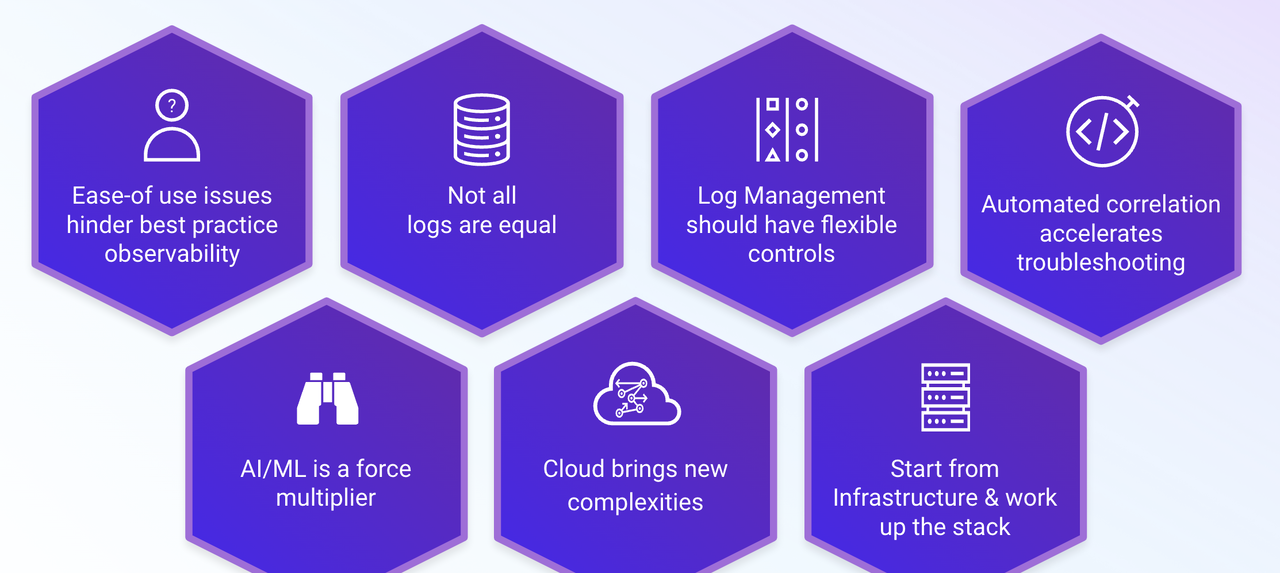 Ease-of use issues hinder best practice observability

Not all logs are equal

Log Management should have flexible controls

Automated correlation accelerates troubleshooting

AI/ML is a force multiplier

Cloud brings new complexities

Start from Infrastructure & work up the stack